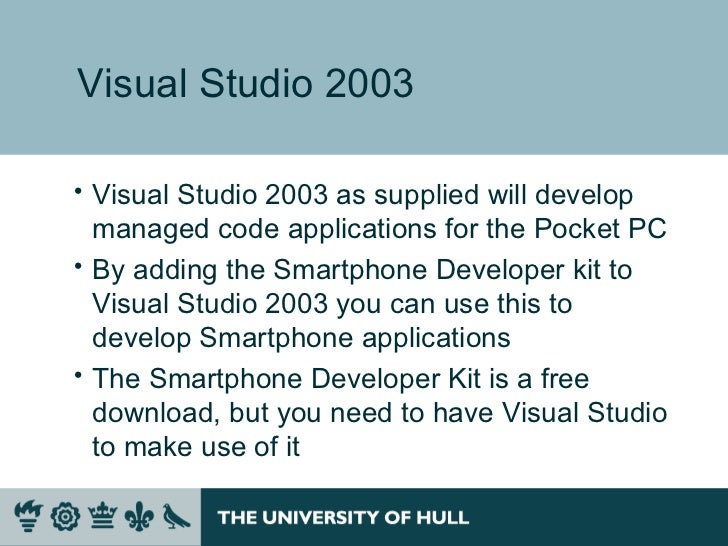 Visual Studio 2003

• Visual Studio 2003 as supplied will develop managed code applications for the Pocket PC
• By adding the Smartphone Developer kit to Visual Studio 2003 you can use this to develop Smartphone applications
• The Smartphone Developer Kit is a free download, but you need to have Visual Studio to make use of it

THE UNIVERSITY OF HULL